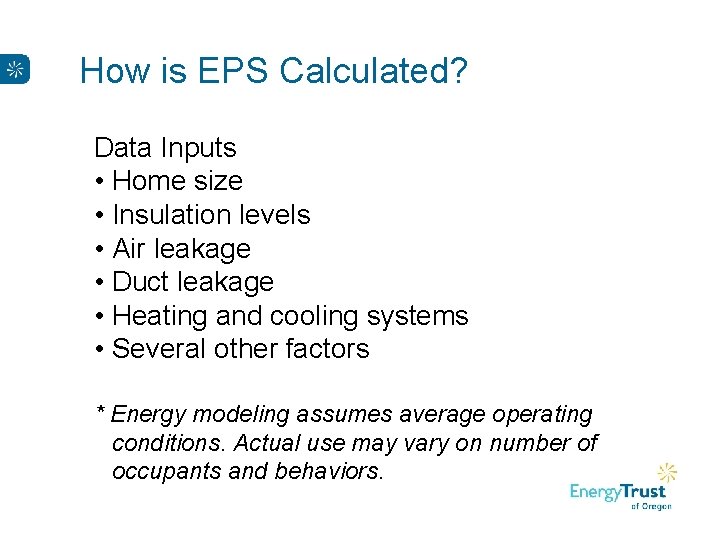 How is EPS Calculated?

Data Inputs
• Home size
• Insulation levels
• Air leakage
• Duct leakage
• Heating and cooling systems
• Several other factors

* Energy modeling assumes average operating conditions. Actual use may vary on number of occupants and behaviors.

EnergyTrust of Oregon